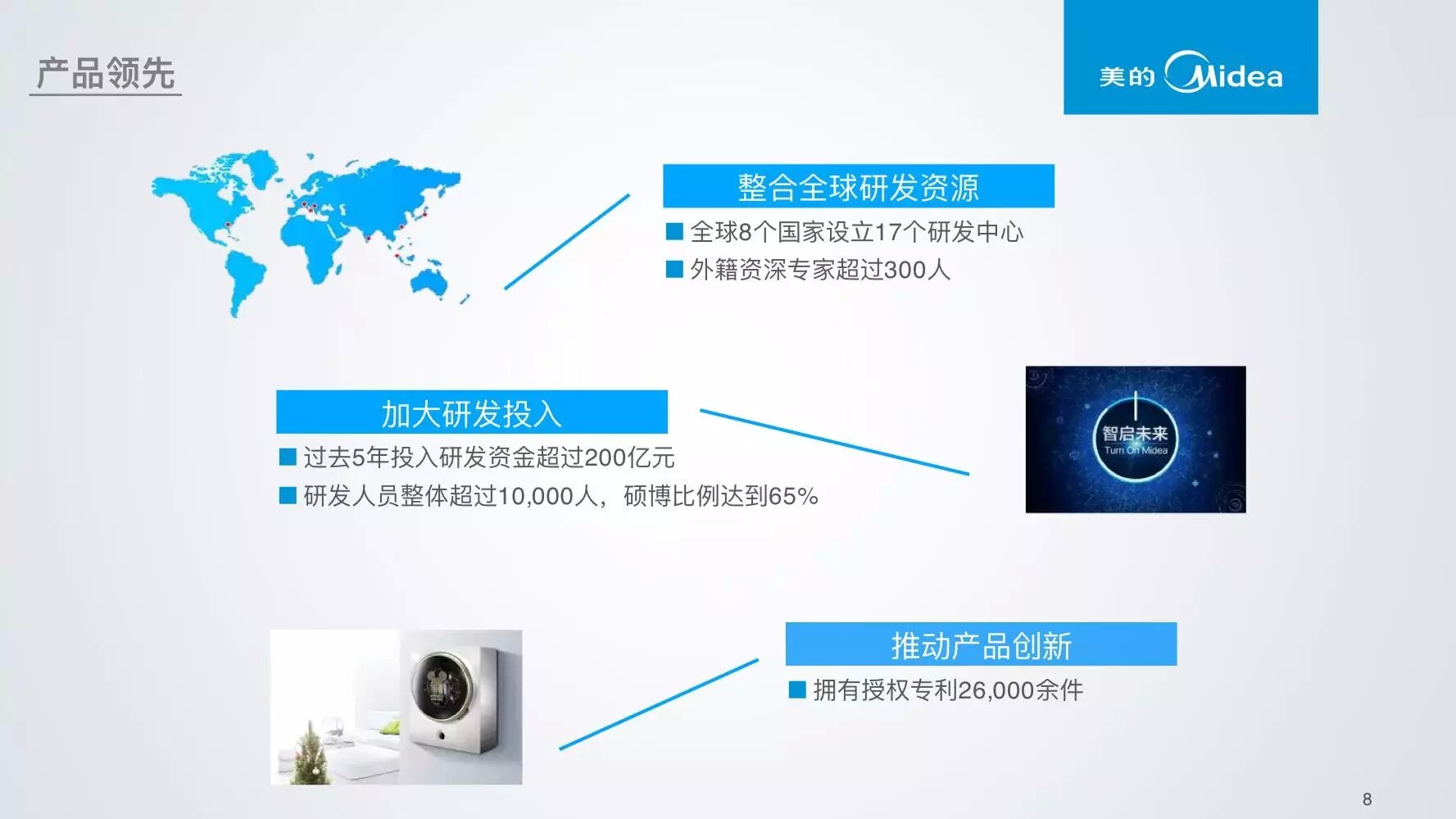 产品领先

美的 Midea

整合全球研发资源

■ 全球8个国家设立17个研发中心

■ 外籍资深专家超过300人

加大研发投入

■ 过去5年投入研发资金超过200亿元

■ 研发人员整体超过10,000人，硕博比例达到65%

智启未来
Turn On Midea

推动产品创新

■ 拥有授权专利26,000余件

8